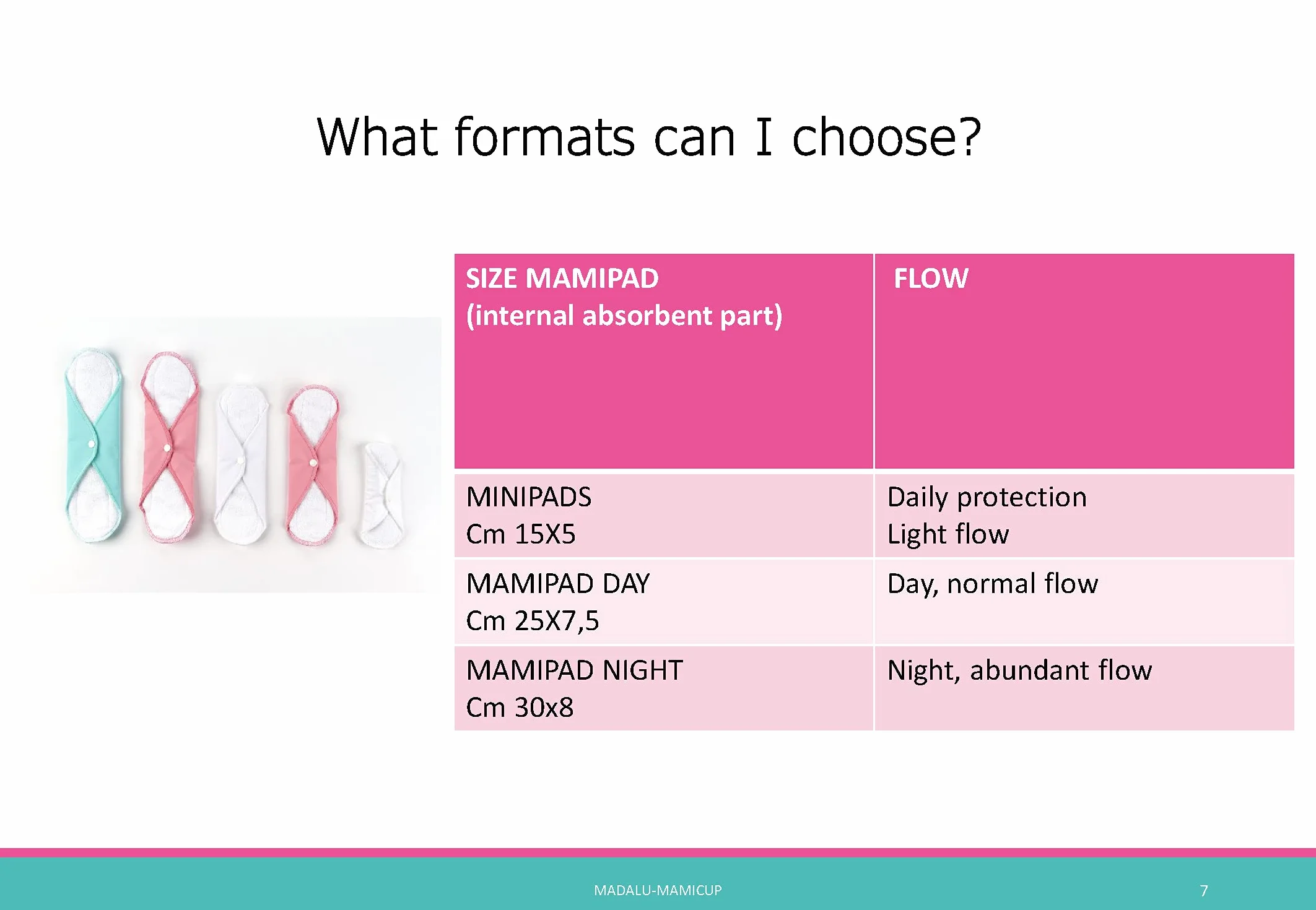 What formats can I choose?

| SIZE MAMIPAD (internal absorbent part) | FLOW |
|---|---|
| MINIPADS Cm 15X5 | Daily protection Light flow |
| MAMIPAD DAY Cm 25X7,5 | Day, normal flow |
| MAMIPAD NIGHT Cm 30x8 | Night, abundant flow |

MADALU-MAMICUP

7